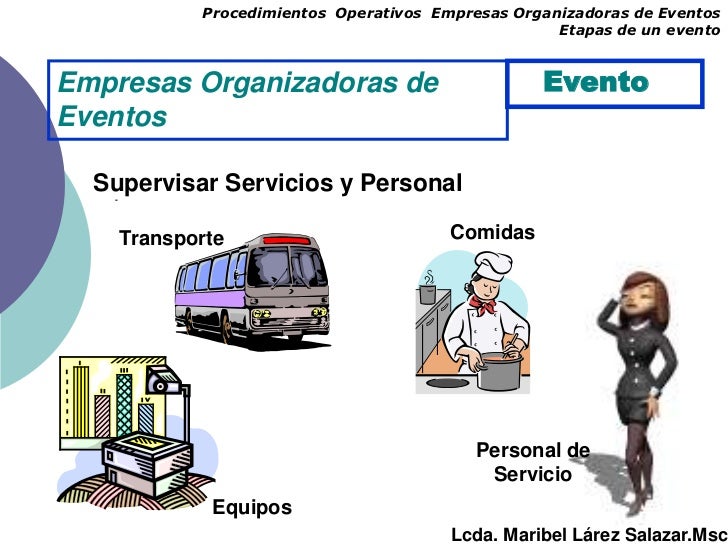 Procedimientos Operativos Empresas Organizadoras de Eventos
Etapas de un evento

Empresas Organizadoras de Eventos

Evento

Supervisar Servicios y Personal

Transporte

Comidas

Equipos

Personal de Servicio

Lcda. Maribel Lárez Salazar.Msc